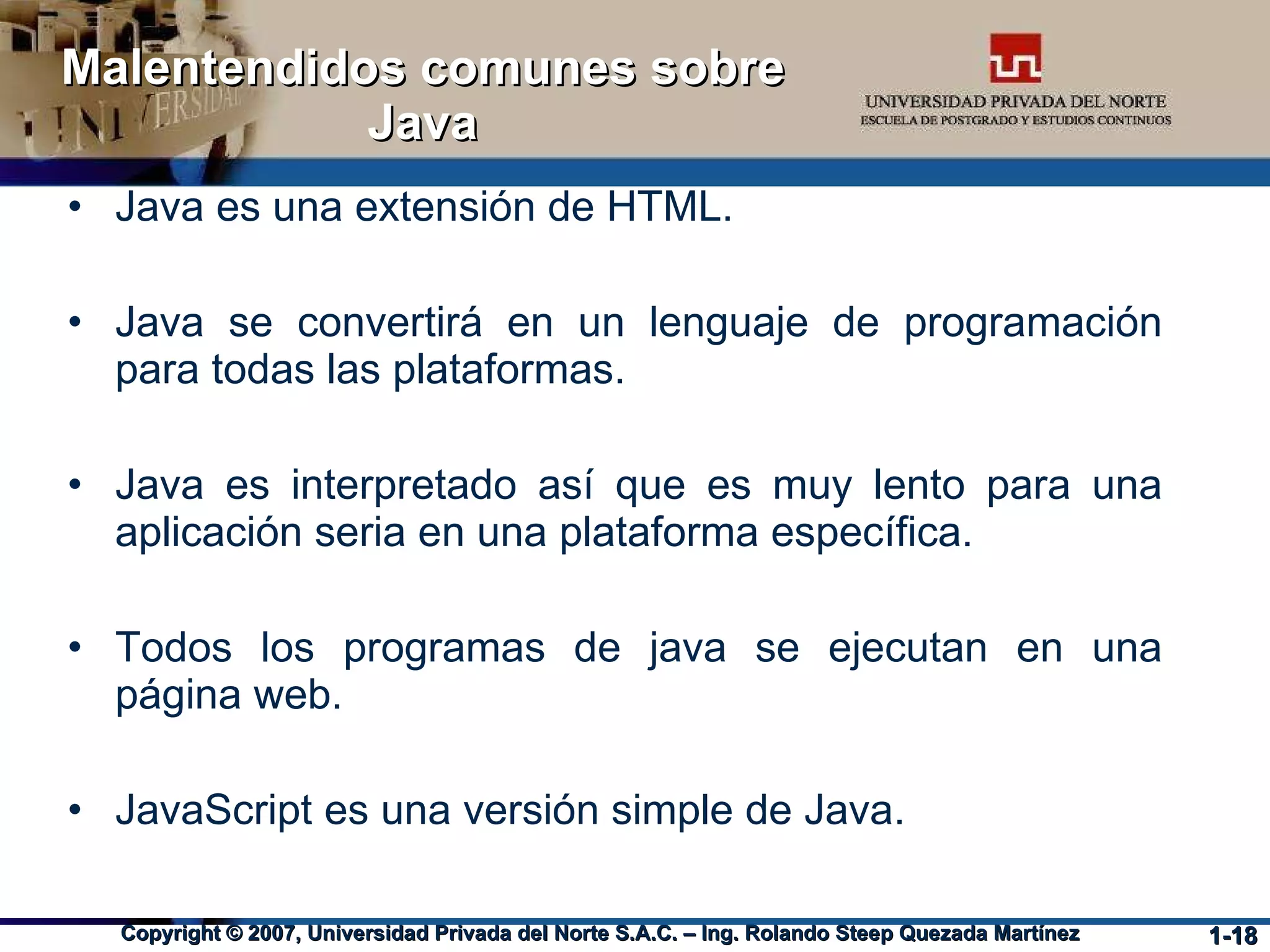 Malentendidos comunes sobre Java

UNIVERSIDAD PRIVADA DEL NORTE
ESCUELA DE POSTGRADO Y ESTUDIOS CONTINUOS

• Java es una extensión de HTML.

• Java se convertirá en un lenguaje de programación para todas las plataformas.

• Java es interpretado así que es muy lento para una aplicación seria en una plataforma específica.

• Todos los programas de java se ejecutan en una página web.

• JavaScript es una versión simple de Java.

Copyright © 2007, Universidad Privada del Norte S.A.C. – Ing. Rolando Steep Quezada Martínez

1-18